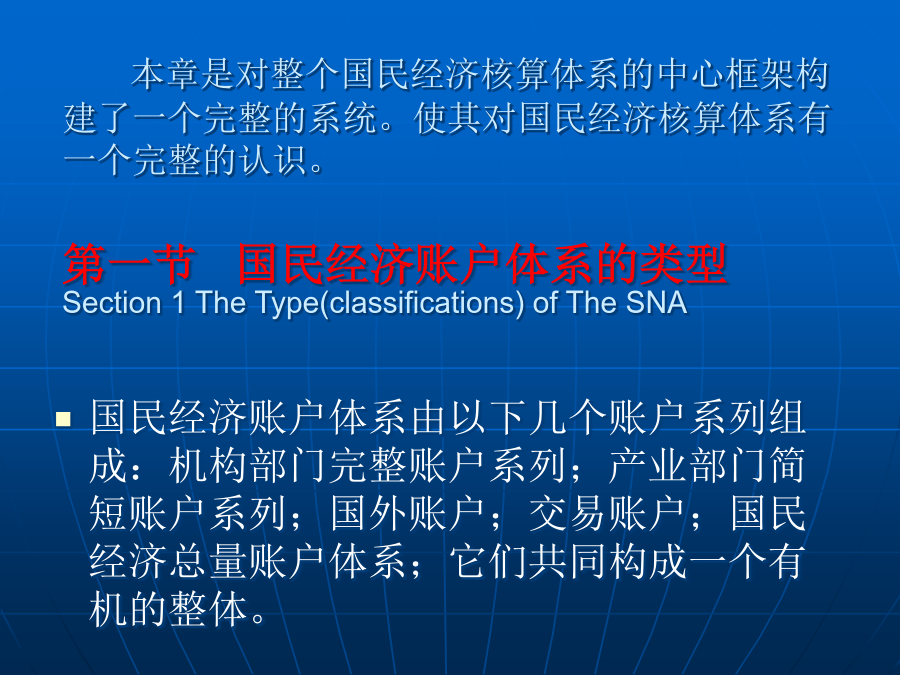 本章是对整个国民经济核算体系的中心框架构建了一个完整的系统。使其对国民经济核算体系有一个完整的认识。

第一节 国民经济账户体系的类型
Section 1 The Type(classifications) of The SNA

国民经济账户体系由以下几个账户系列组成：机构部门完整账户系列；产业部门简短账户系列；国外账户；交易账户；国民经济总量账户体系；它们共同构成一个有机的整体。